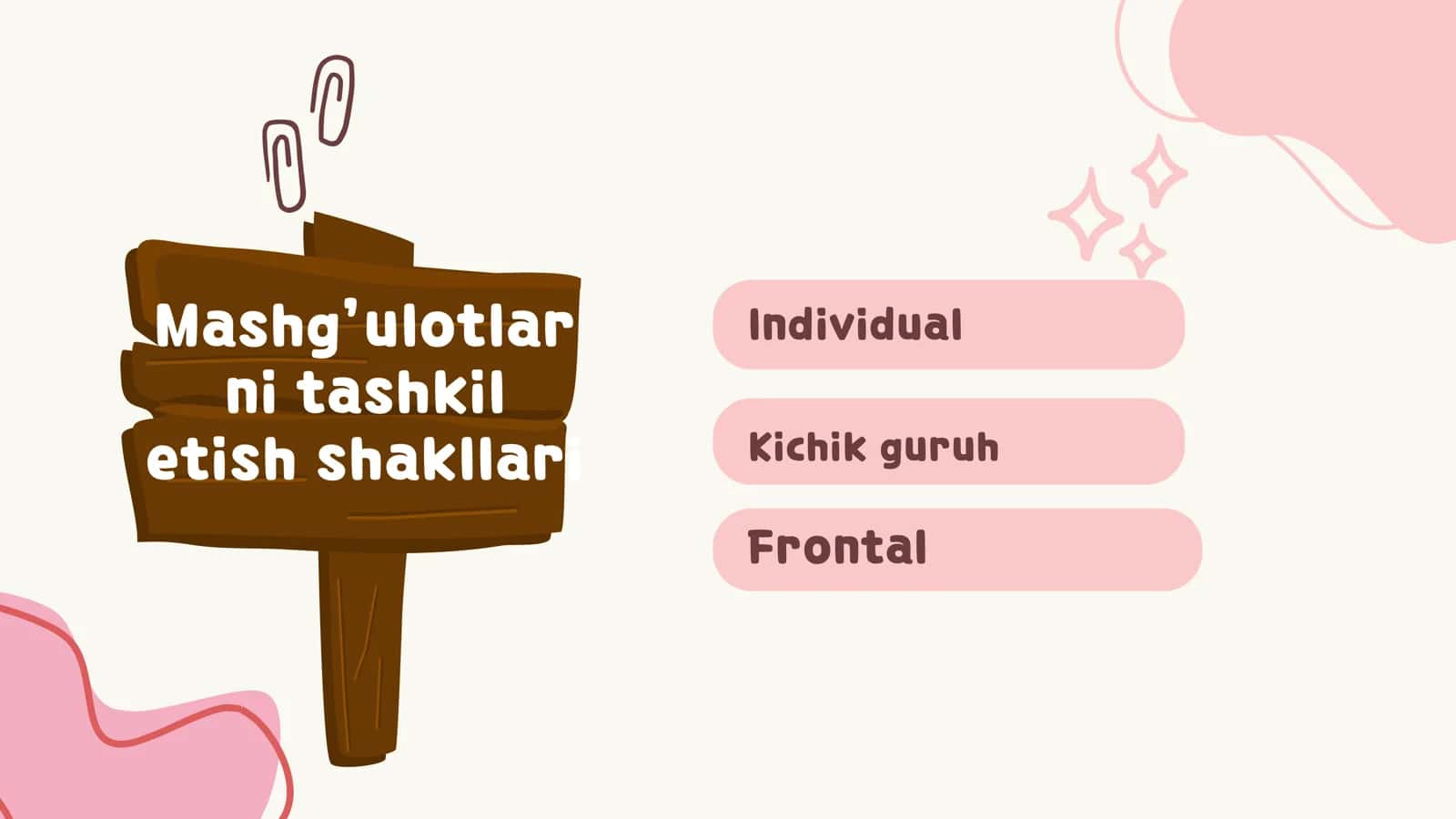 Mashg'ulotlar ni tashkil etish shakllari

Individual

Kichik guruh

Frontal